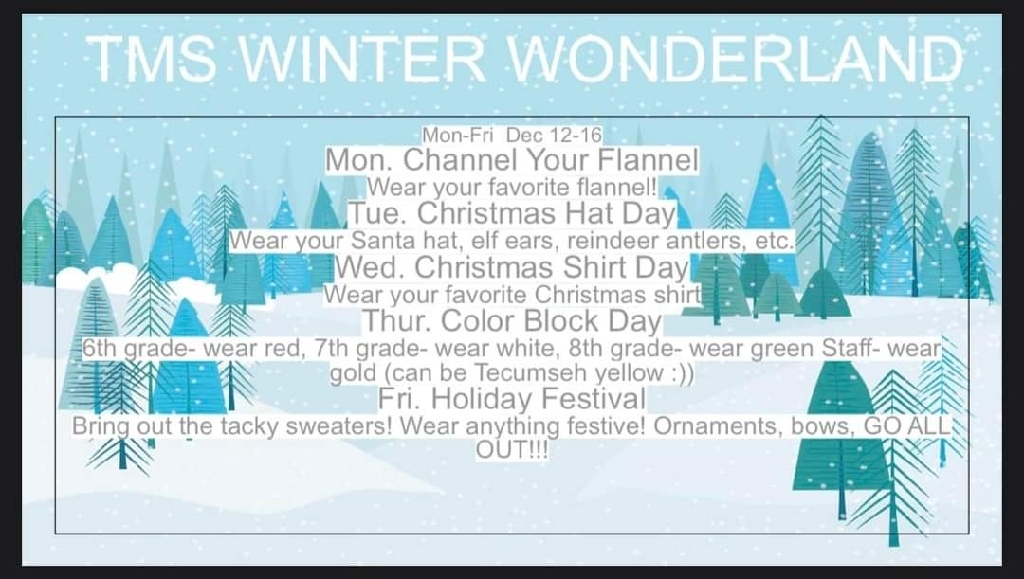 TMS WINTER WONDERLAND

Mon-Fri Dec 12-16

Mon. Channel Your Flannel

Wear your favorite flannel!

Tue. Christmas Hat Day

Wear your Santa hat, elf ears, reindeer antlers, etc.

Wed. Christmas Shirt Day

Wear your favorite Christmas shirt

Thur. Color Block Day

6th grade- wear red, 7th grade- wear white, 8th grade- wear green Staff- wear gold (can be Tecumseh yellow :))

Fri. Holiday Festival

Bring out the tacky sweaters! Wear anything festive! Ornaments, bows, GO ALL OUT!!!